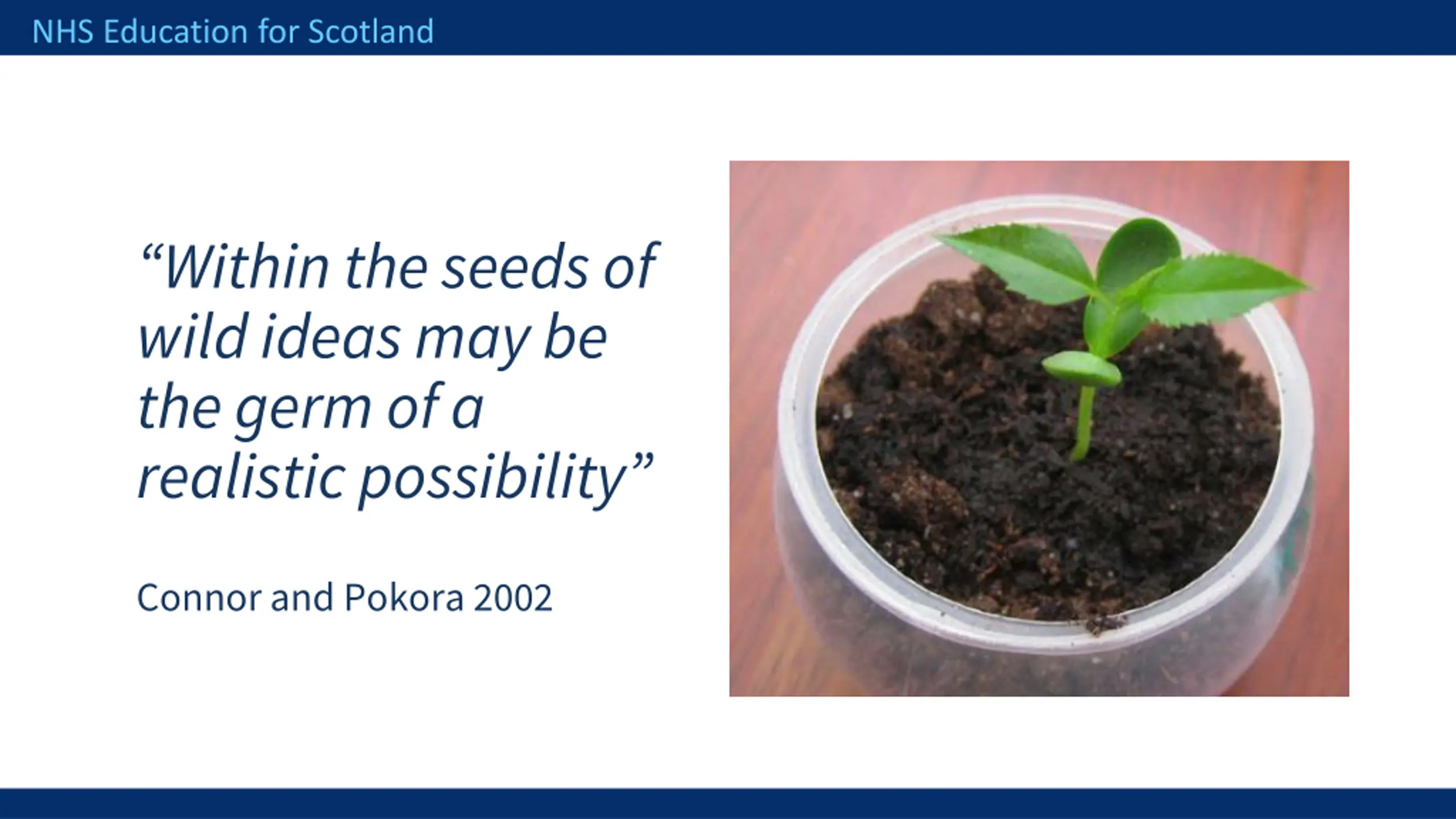 NHS Education for Scotland

“Within the seeds of wild ideas may be the germ of a realistic possibility”

Connor and Pokora 2002